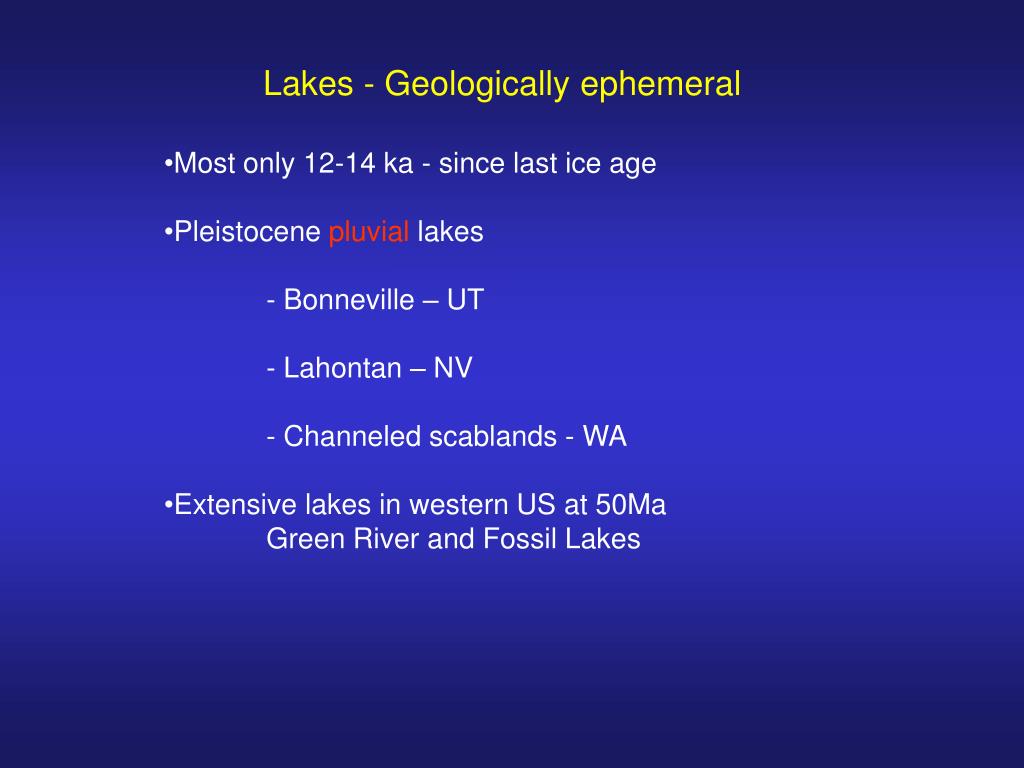 Lakes - Geologically ephemeral

•Most only 12-14 ka - since last ice age

•Pleistocene pluvial lakes

- Bonneville – UT

- Lahontan – NV

- Channeled scablands - WA

•Extensive lakes in western US at 50Ma
Green River and Fossil Lakes